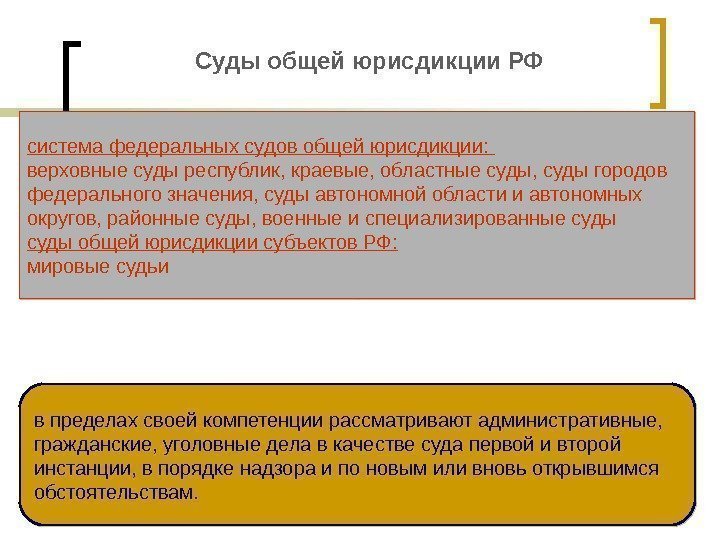 Суды общей юрисдикции РФ

система федеральных судов общей юрисдикции:
верховные суды республик, краевые, областные суды, суды городов федерального значения, суды автономной области и автономных округов, районные суды, военные и специализированные суды
суды общей юрисдикции субъектов РФ:
мировые судьи

в пределах своей компетенции рассматривают административные, гражданские, уголовные дела в качестве суда первой и второй инстанции, в порядке надзора и по новым или вновь открывшимся обстоятельствам.